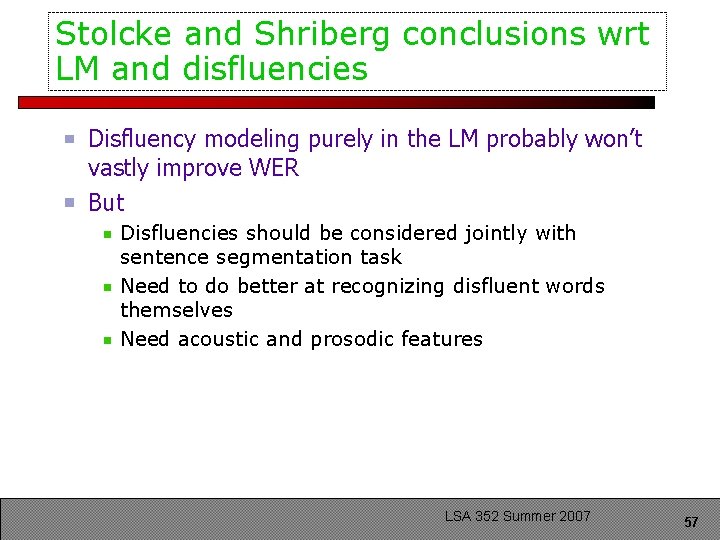 Stolcke and Shriberg conclusions wrt LM and disfluencies

Disfluency modeling purely in the LM probably won't vastly improve WER

But

Disfluencies should be considered jointly with sentence segmentation task

Need to do better at recognizing disfluent words themselves

Need acoustic and prosodic features

LSA 352 Summer 2007

57